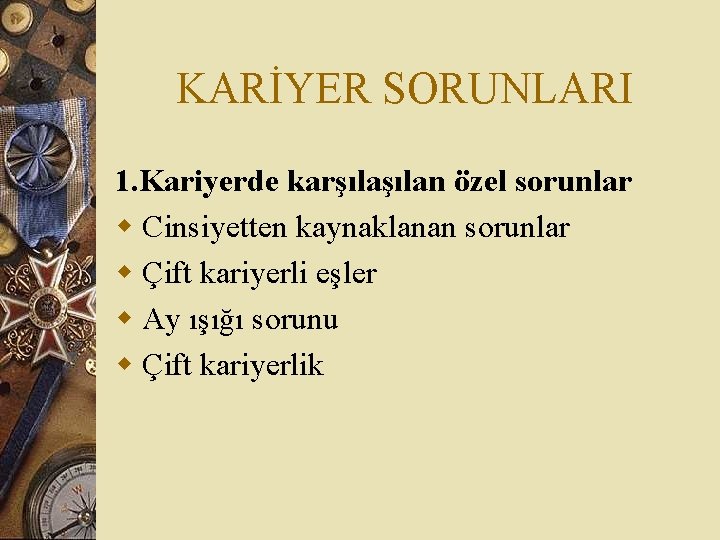 KARİYER SORUNLARI

1.Kariyerde karşılaşılan özel sorunlar

- Cinsiyetten kaynaklanan sorunlar
- Çift kariyerli eşler
- Ay ışığı sorunu
- Çift kariyerlik